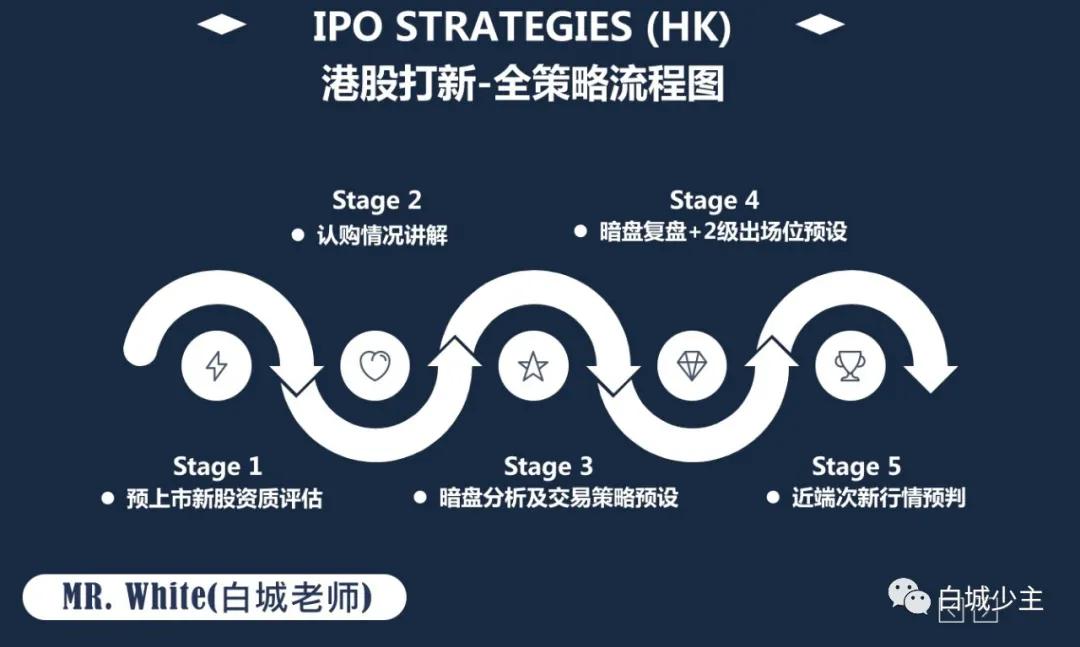 IPO STRATEGIES (HK)
港股打新-全策略流程图

Stage 2
● 认购情况讲解

Stage 4
● 暗盘复盘+2级出场位预设

Stage 1
● 预上市新股资质评估

Stage 3
● 暗盘分析及交易策略预设

Stage 5
● 近端次新行情预判

MR. White(白城老师)

白城少主